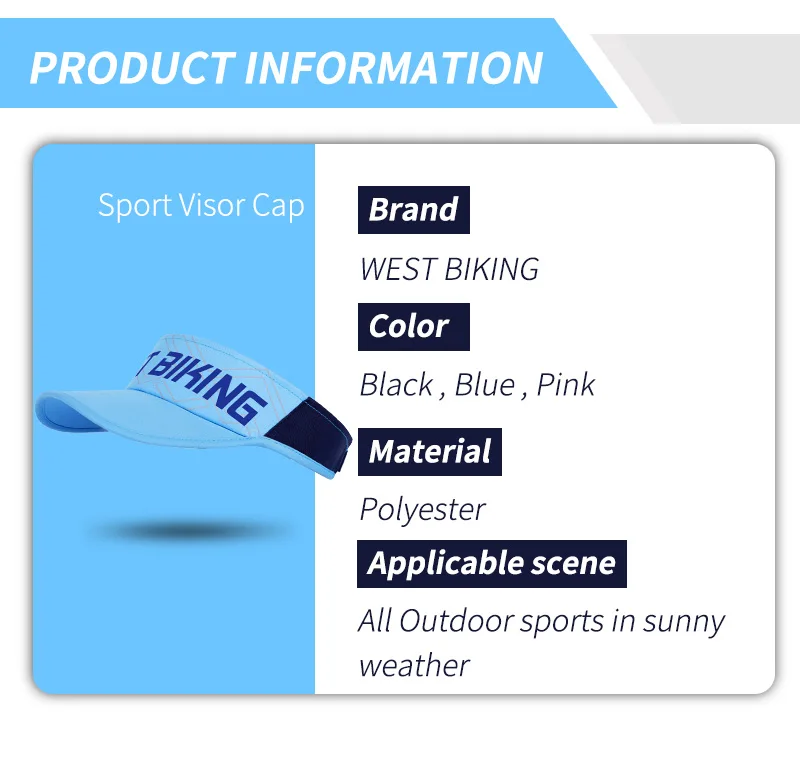 PRODUCT INFORMATION

Sport Visor Cap

BIKING

Brand

WEST BIKING

Color

Black , Blue , Pink

Material

Polyester

Applicable scene

All Outdoor sports in sunny weather